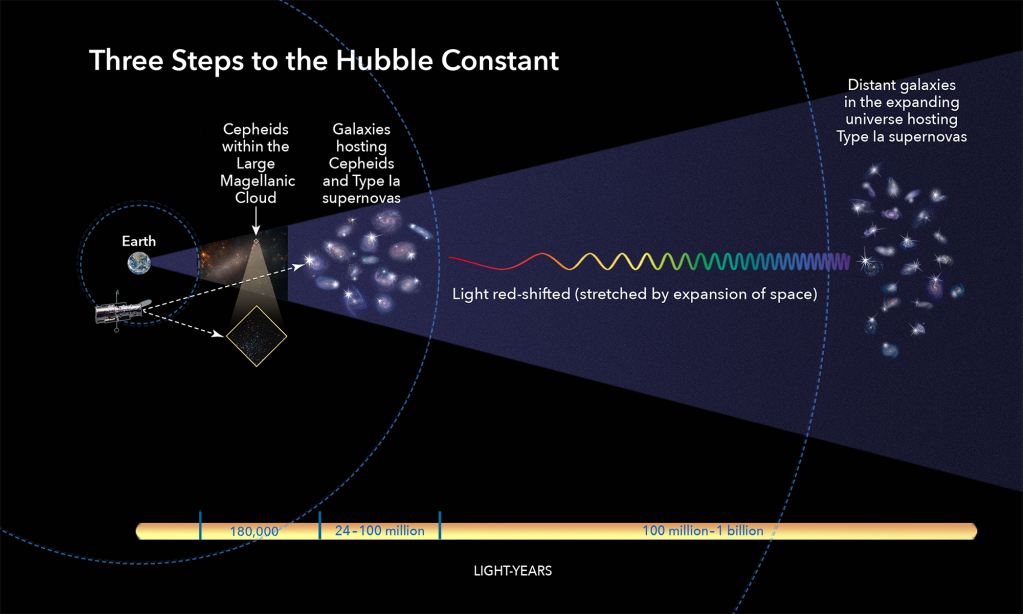 Three Steps to the Hubble Constant

Earth

Cepheids within the Large Magellanic Cloud

Galaxies hosting Cepheids and Type Ia supernovas

Distant galaxies in the expanding universe hosting Type Ia supernovas

Light red-shifted (stretched by expansion of space)

180,000

24–100 million

100 million–1 billion

LIGHT-YEARS